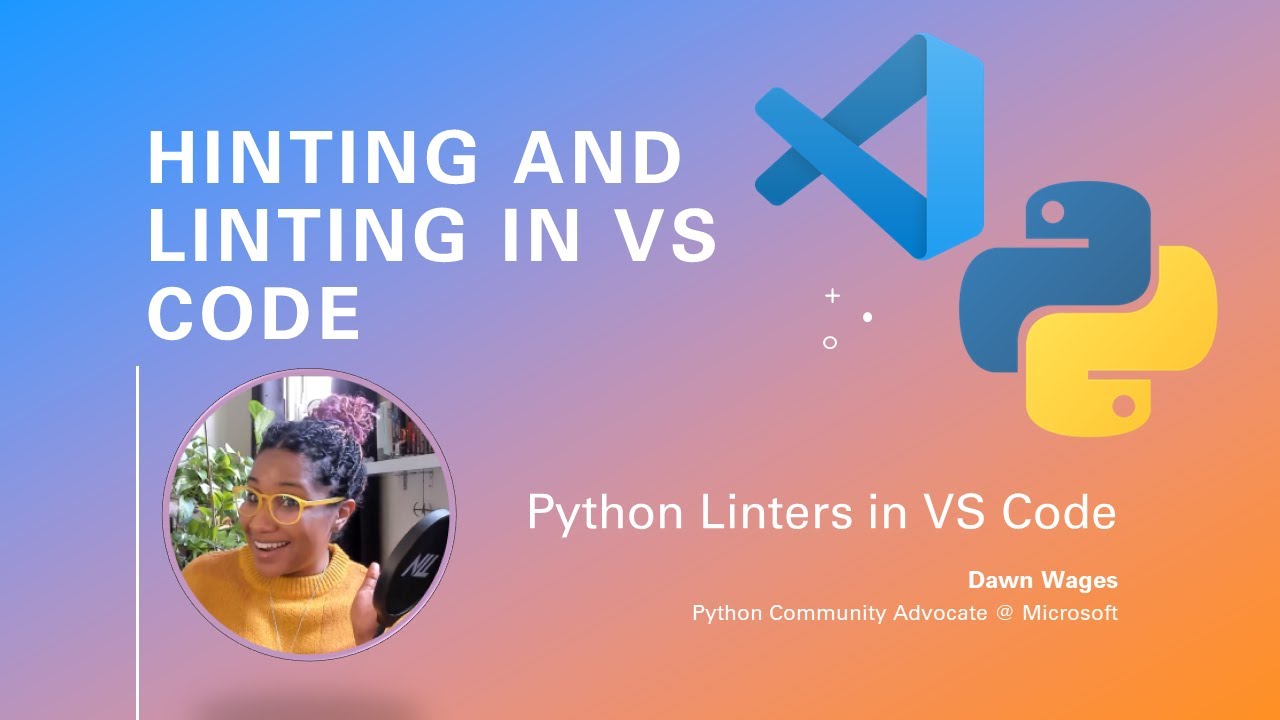 HINTING AND LINTING IN VS CODE

Python Linters in VS Code

Dawn Wages

Python Community Advocate @ Microsoft